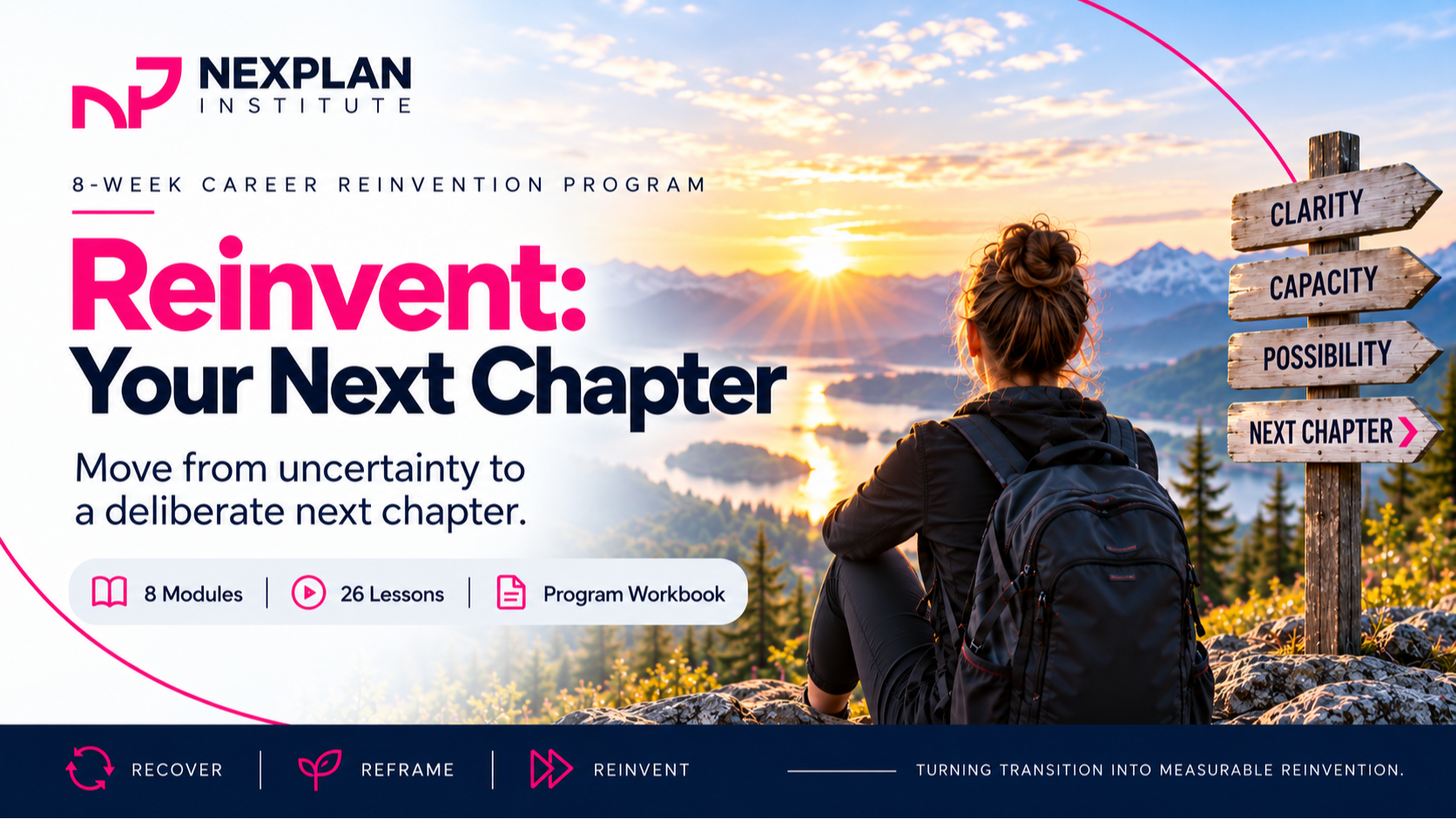 NEXPLAN
INSTITUTE

8-WEEK CAREER REINVENTION PROGRAM

Reinvent:
Your Next Chapter

Move from uncertainty to a deliberate next chapter.

8 Modules | 26 Lessons | Program Workbook

CLARITY
CAPACITY
POSSIBILITY
NEXT CHAPTER

RECOVER | REFRAME | REINVENT

TURNING TRANSITION INTO MEASURABLE REINVENTION.